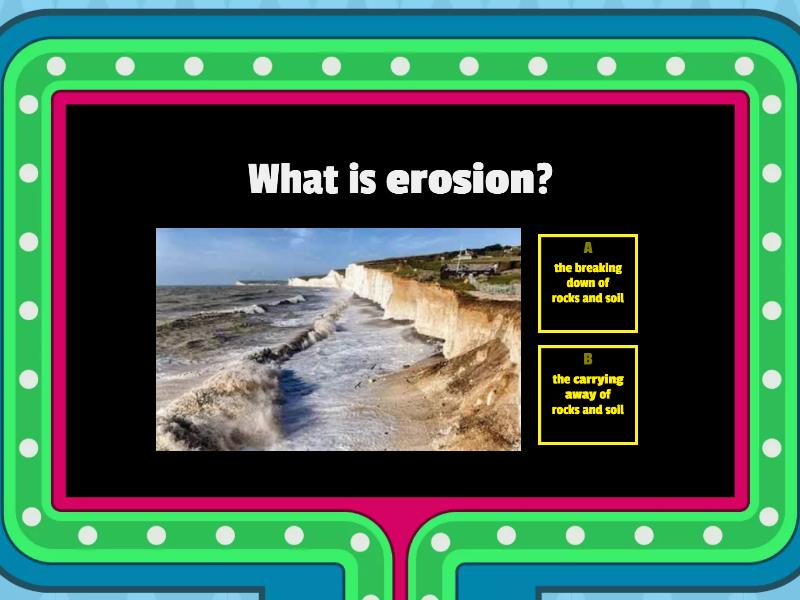 What is erosion?

A
the breaking down of rocks and soil

B
the carrying away of rocks and soil